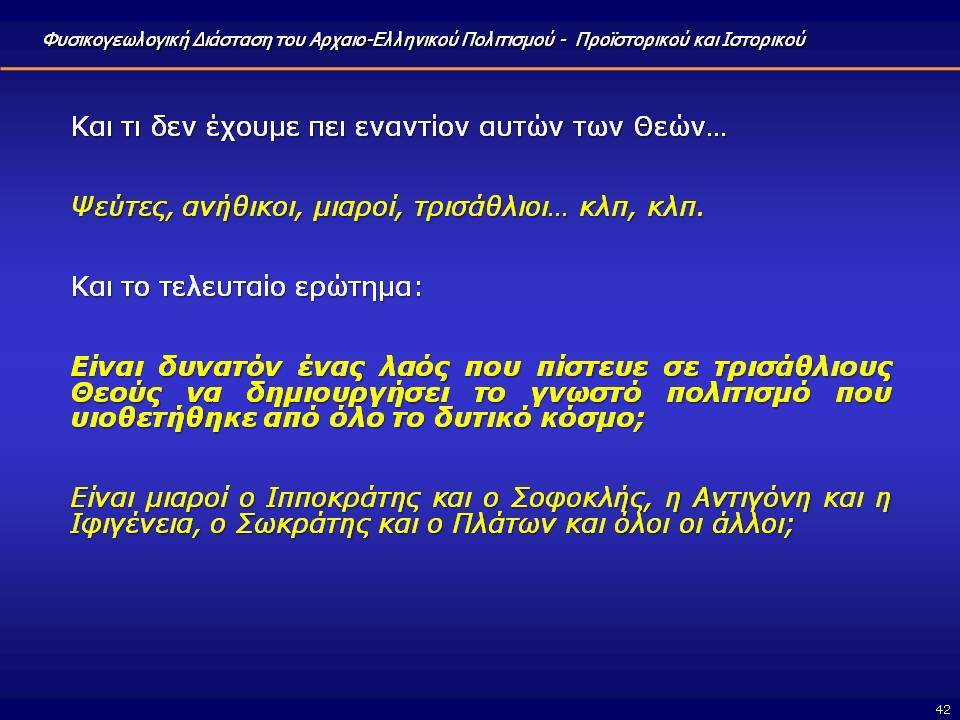 Φυσικογεωλογική Διάσταση του Αρχαιο-Ελληνικού Πολιτισμού - Προϊστορικού και Ιστορικού

Και τι δεν έχουμε πει εναντίον αυτών των Θεών…

Ψεύτες, ανήθικοι, μιαροί, τρισάθλιοι… κλπ, κλπ.

Και το τελευταίο ερώτημα:

Είναι δυνατόν ένας λαός που πίστευε σε τρισάθλιους Θεούς να δημιουργήσει το γνωστό πολιτισμό που υιοθετήθηκε από όλο το δυτικό κόσμο;

Είναι μιαροί ο Ιπποκράτης και ο Σοφοκλής, η Αντιγόνη και η Ιφιγένεια, ο Σωκράτης και ο Πλάτων και όλοι οι άλλοι;

42